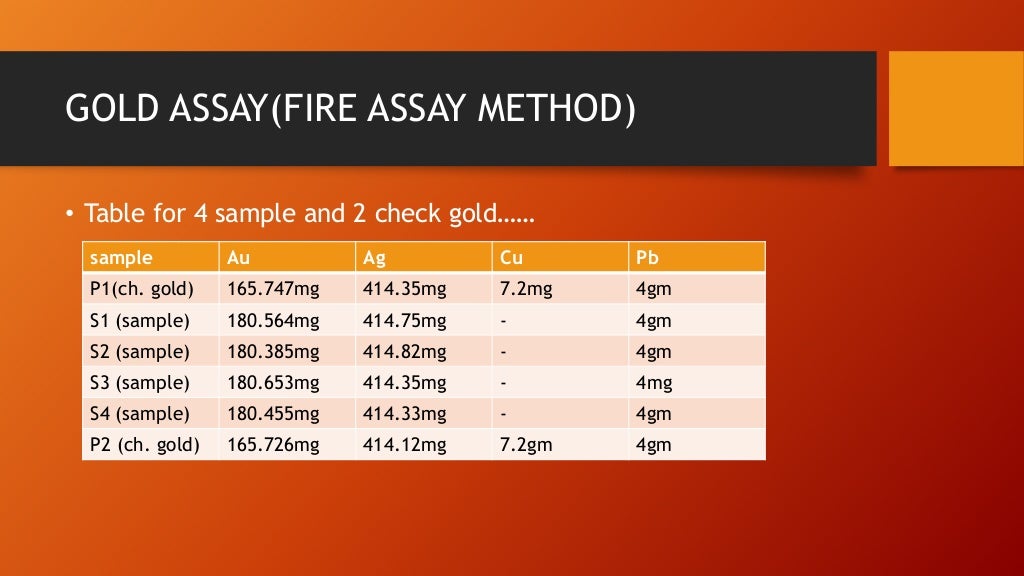 GOLD ASSAY(FIRE ASSAY METHOD)

• Table for 4 sample and 2 check gold……

| sample | Au | Ag | Cu | Pb |
|---|---|---|---|---|
| P1(ch. gold) | 165.747mg | 414.35mg | 7.2mg | 4gm |
| S1 (sample) | 180.564mg | 414.75mg | - | 4gm |
| S2 (sample) | 180.385mg | 414.82mg | - | 4gm |
| S3 (sample) | 180.653mg | 414.35mg | - | 4mg |
| S4 (sample) | 180.455mg | 414.33mg | - | 4gm |
| P2 (ch. gold) | 165.726mg | 414.12mg | 7.2gm | 4gm |